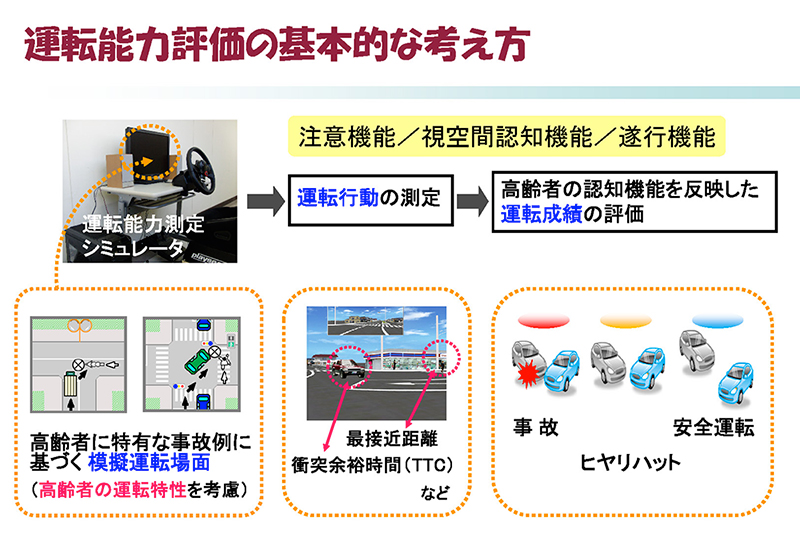 運転能力評価の基本的な考え方

注意機能／視空間認知機能／遂行機能

運転能力測定シミュレータ

運転行動の測定

高齢者の認知機能を反映した運転成績の評価

高齢者に特有な事故例に基づく模擬運転場面
（高齢者の運転特性を考慮）

最接近距離
衝突余裕時間（TTC）
など

事 故

安全運転

ヒヤリハット